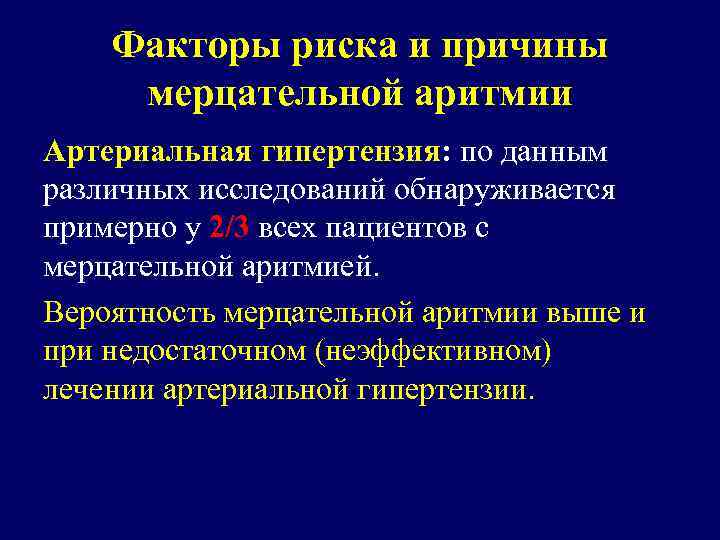 Факторы риска и причины мерцательной аритмии

Артериальная гипертензия: по данным различных исследований обнаруживается примерно у 2/3 всех пациентов с мерцательной аритмией.

Вероятность мерцательной аритмии выше и при недостаточном (неэффективном) лечении артериальной гипертензии.